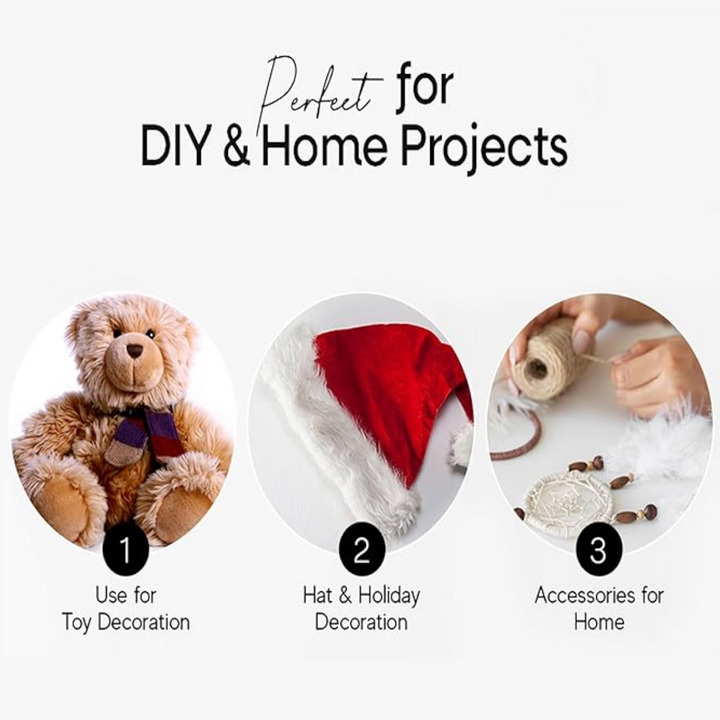 Perfect for
DIY & Home Projects

1
Use for
Toy Decoration

2
Hat & Holiday
Decoration

3
Accessories for
Home